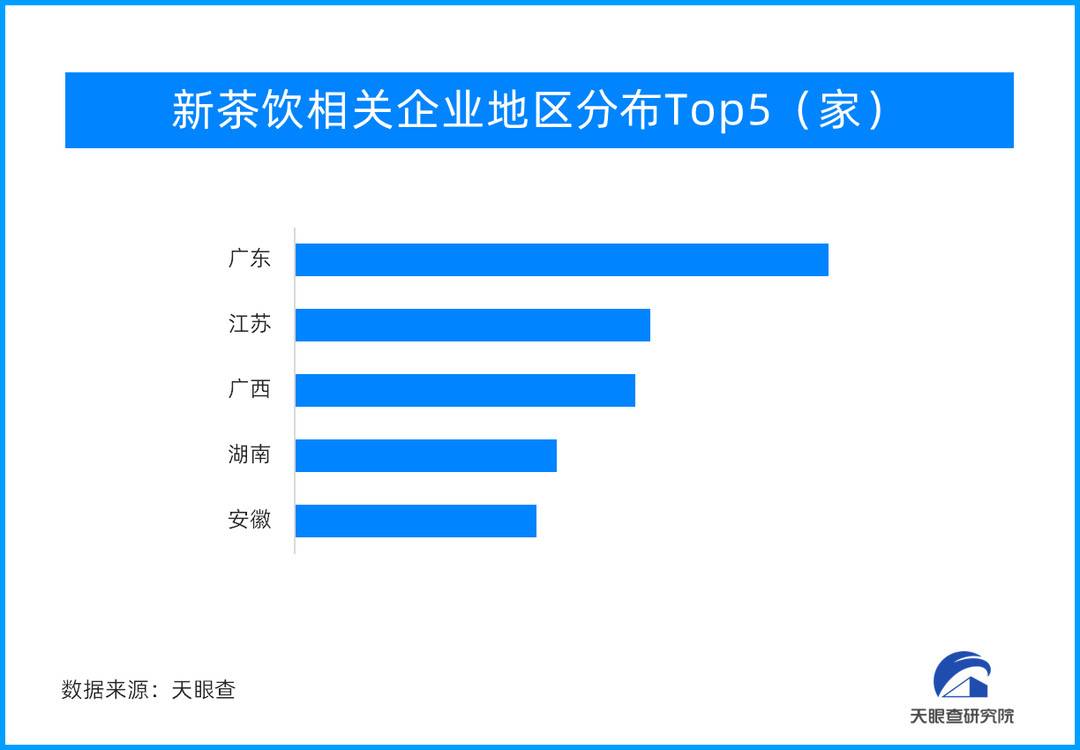 新茶饮相关企业地区分布Top5（家）

广东
江苏
广西
湖南
安徽

数据来源：天眼查

天眼查研究院